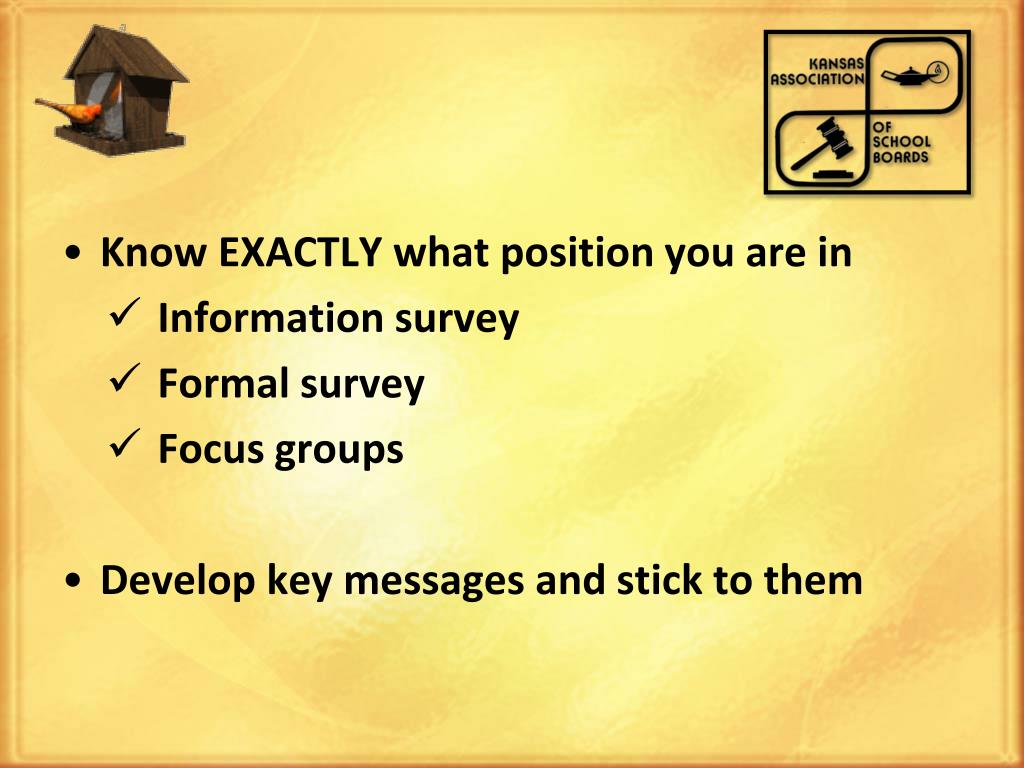 KANSAS ASSOCIATION OF SCHOOL BOARDS

• Know EXACTLY what position you are in
✓ Information survey
✓ Formal survey
✓ Focus groups

• Develop key messages and stick to them